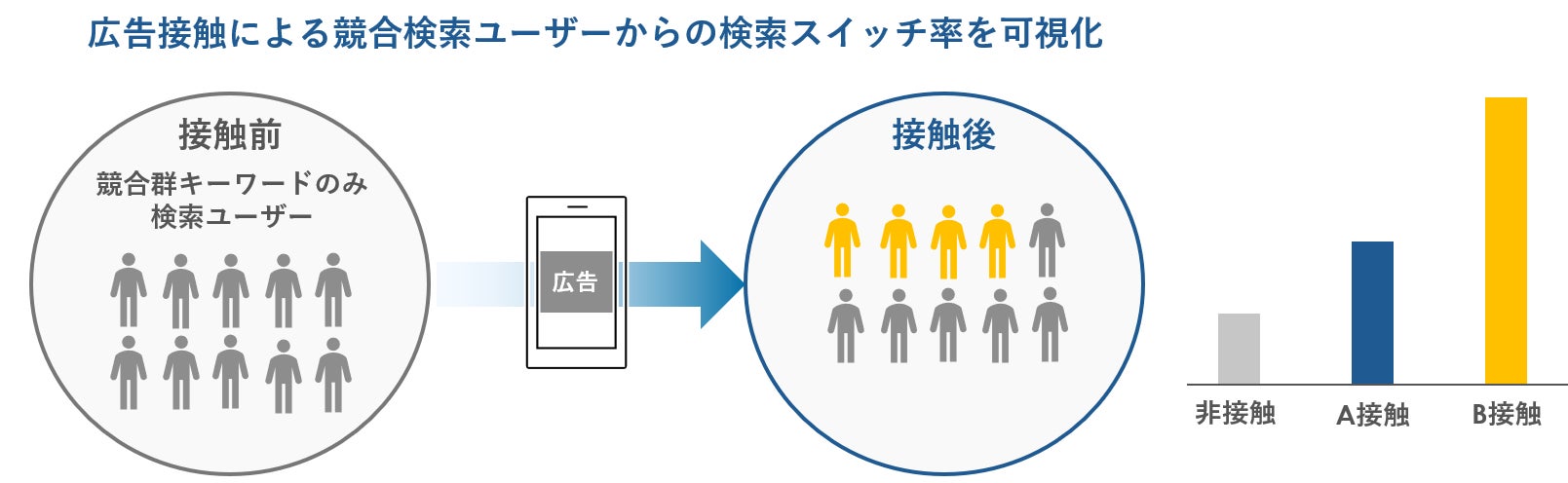 広告接触による競合検索ユーザーからの検索スイッチ率を可視化

接触前

競合群キーワードのみ検索ユーザー

広告

接触後

非接触

A接触

B接触